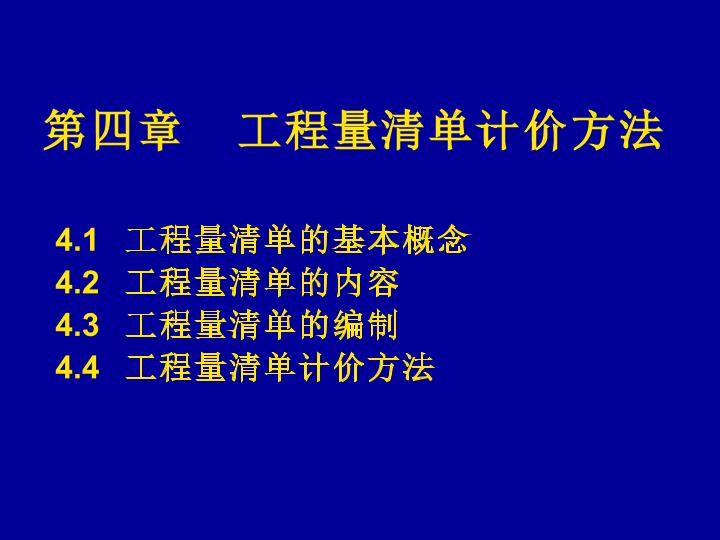 第四章　工程量清单计价方法

4.1 工程量清单的基本概念
4.2 工程量清单的内容
4.3 工程量清单的编制
4.4 工程量清单计价方法